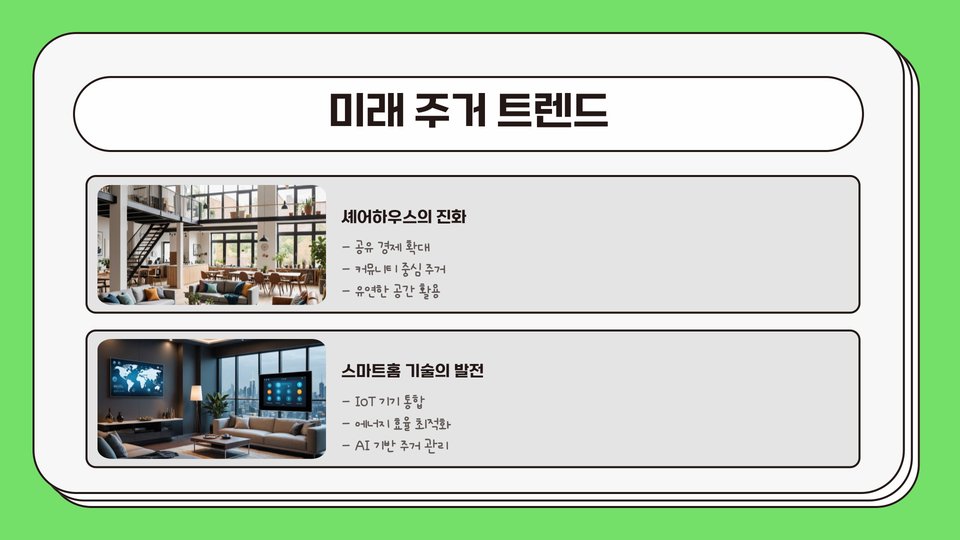 미래 주거 트렌드

셰어하우스의 진화

- 공유 경제 확대
- 커뮤니티 중심 주거
- 유연한 공간 활용

스마트홈 기술의 발전

- IoT 기기 통합
- 에너지 효율 최적화
- AI 기반 주거 관리